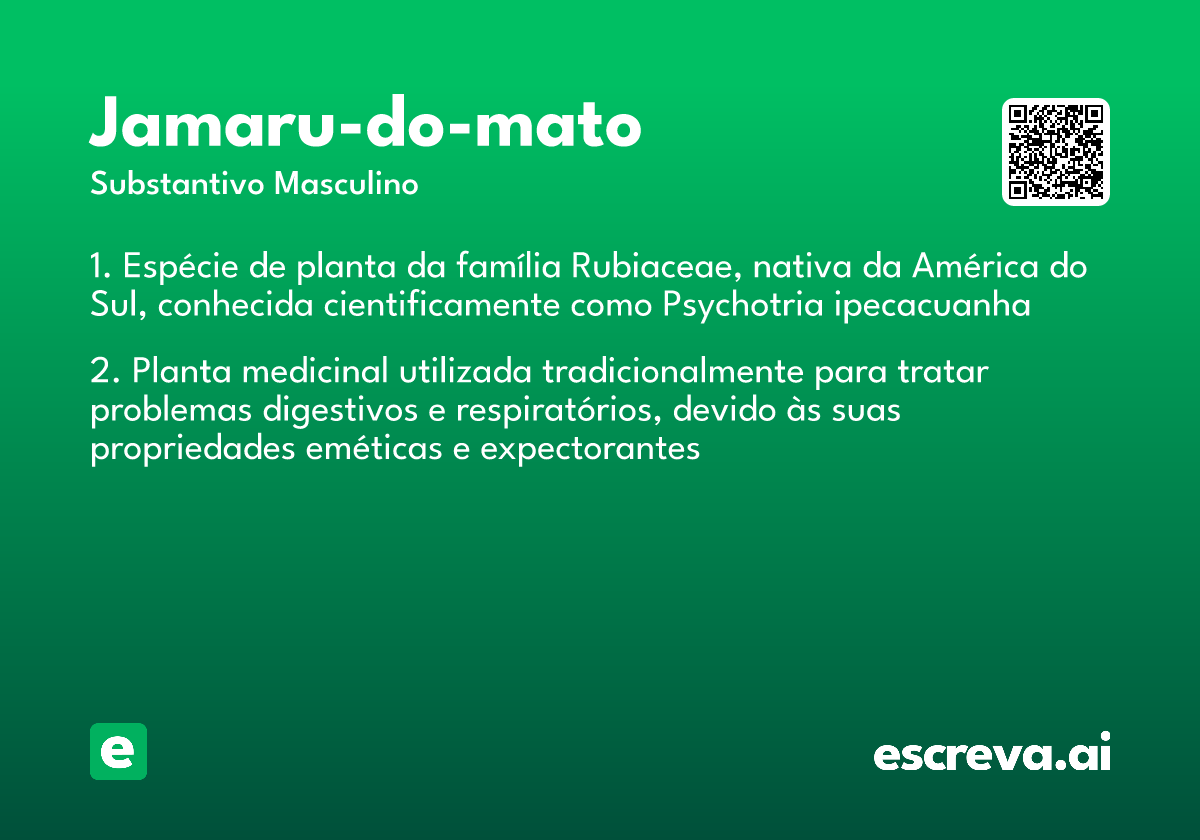 Jamaru-do-mato

Substantivo Masculino

1. Espécie de planta da família Rubiaceae, nativa da América do Sul, conhecida cientificamente como Psychotria ipecacuanha

2. Planta medicinal utilizada tradicionalmente para tratar problemas digestivos e respiratórios, devido às suas propriedades eméticas e expectorantes

e

escreva.ai